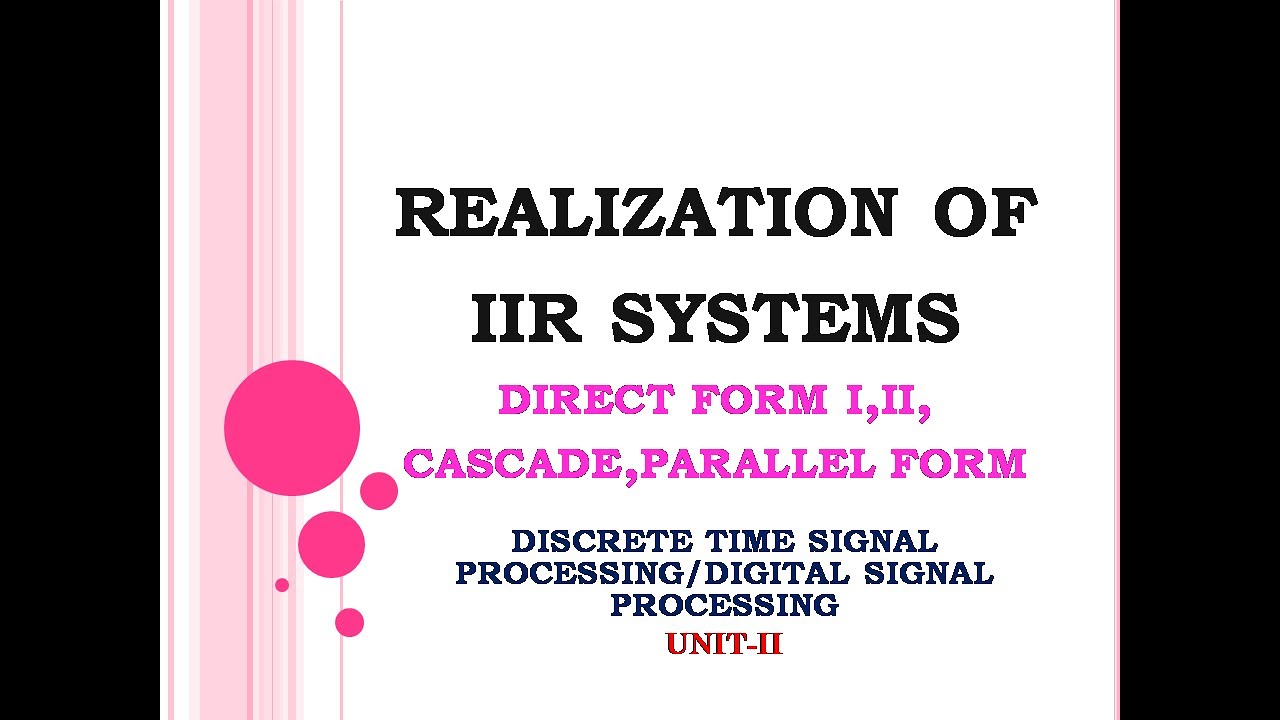 REALIZATION OF IIR SYSTEMS

DIRECT FORM I,II, CASCADE,PARALLEL FORM

DISCRETE TIME SIGNAL PROCESSING/DIGITAL SIGNAL PROCESSING

UNIT-II